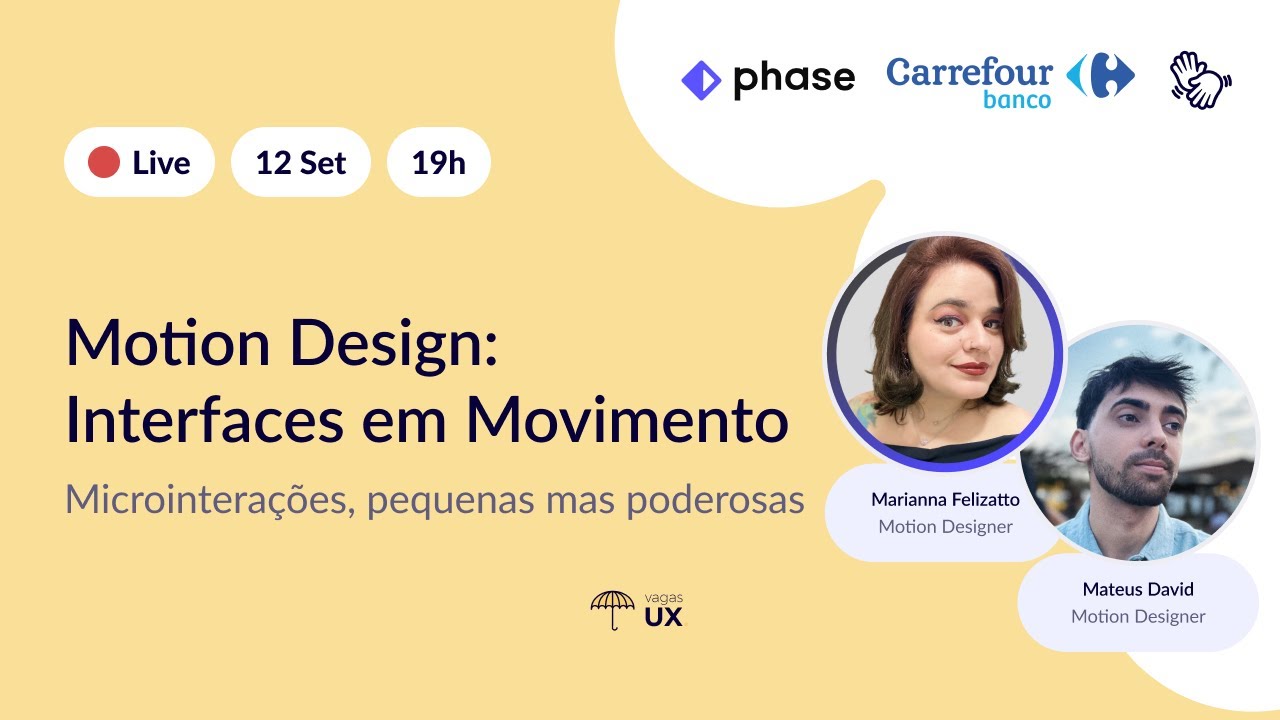 phase
Carrefour banco

Live
12 Set
19h

Motion Design: Interfaces em Movimento

Microinterações, pequenas mas poderosas

Marianna Felizatto
Motion Designer

Mateus David
Motion Designer

vagas UX